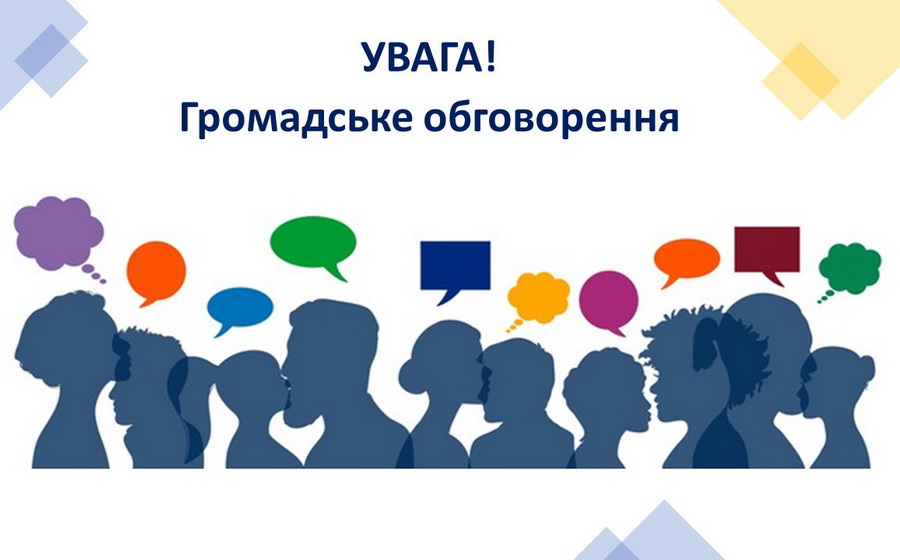 УВАГА!
Громадське обговорення